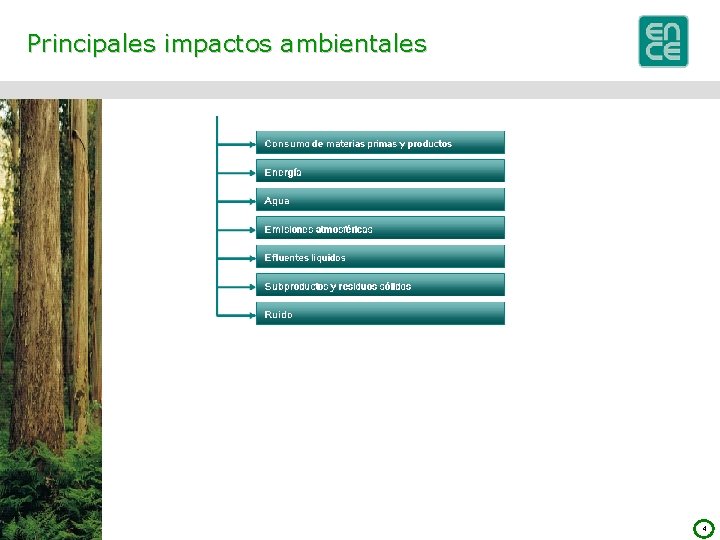 Principales impactos ambientales

ENCE

Consumo de materias primas y productos

Energía

Agua

Emisiones atmosféricas

Efluentes líquidos

Subproductos y residuos sólidos

Ruido

4